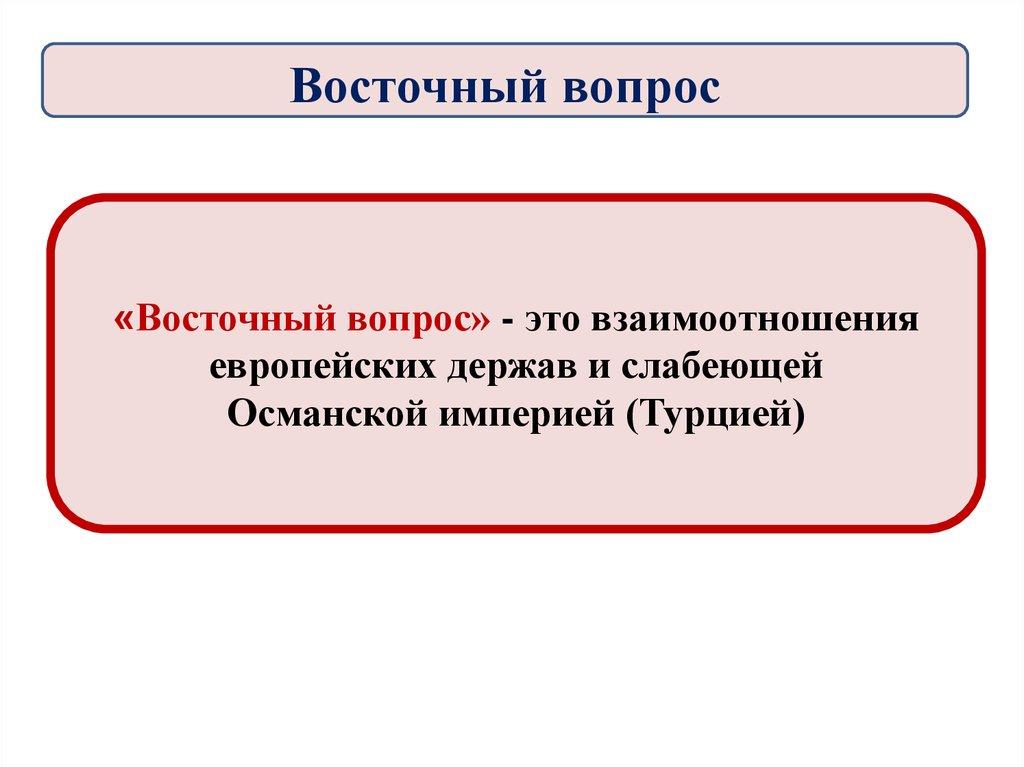 Восточный вопрос

«Восточный вопрос» - это взаимоотношения европейских держав и слабеющей Османской империей (Турцией)